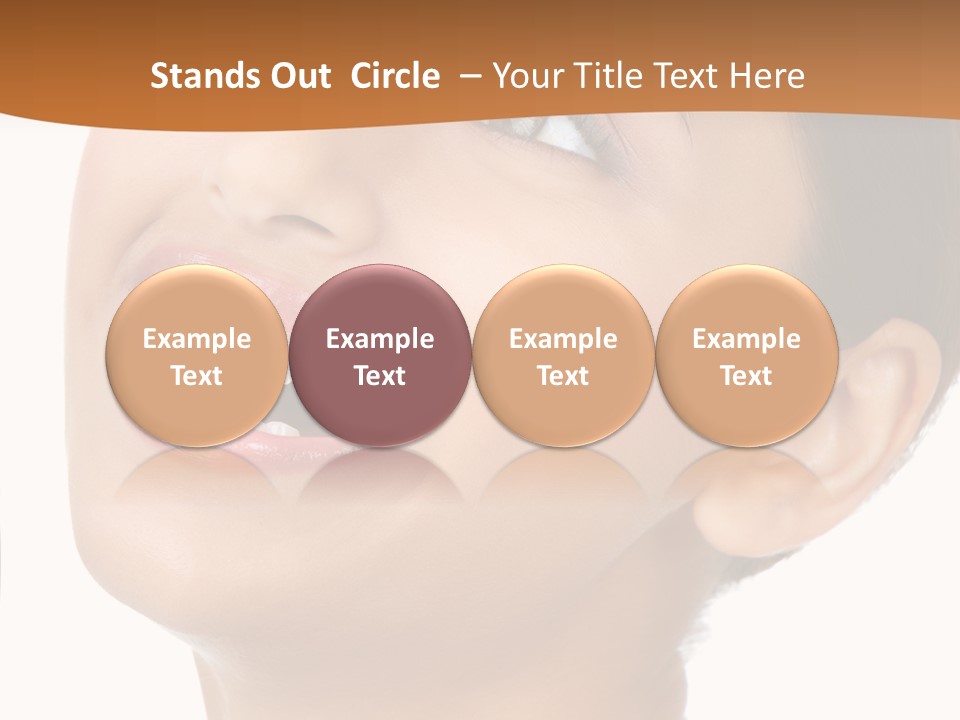 Stands Out Circle – Your Title Text Here

Example Text

Example Text

Example Text

Example Text